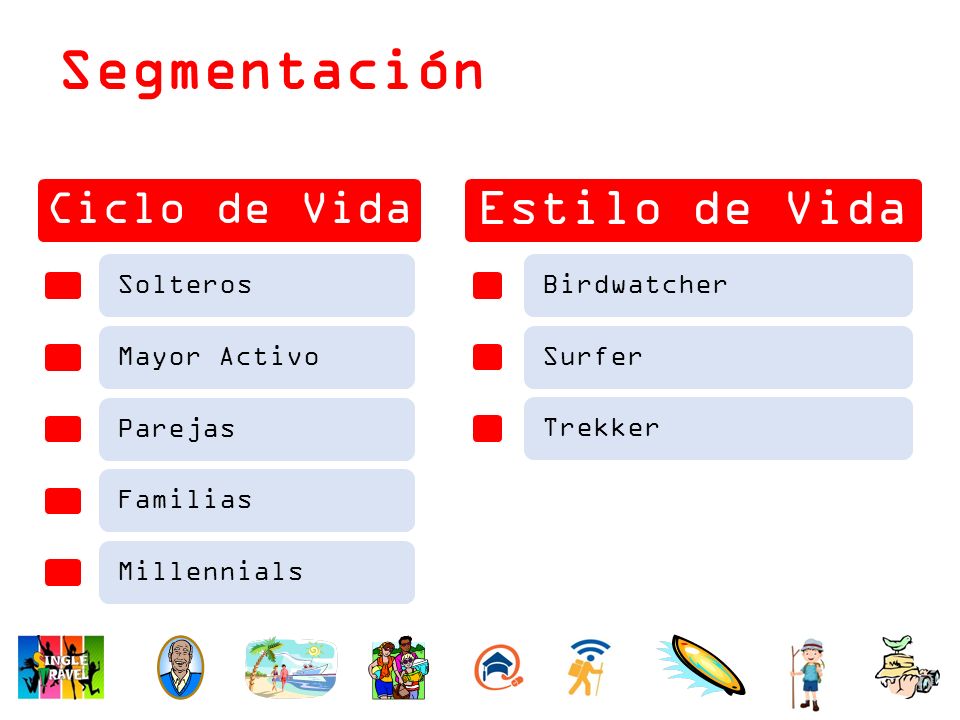 Segmentación

Ciclo de Vida

Solteros

Mayor Activo

Parejas

Familias

Millennials

Estilo de Vida

Birdwatcher

Surfer

Trekker

SINGLE TRAVEL